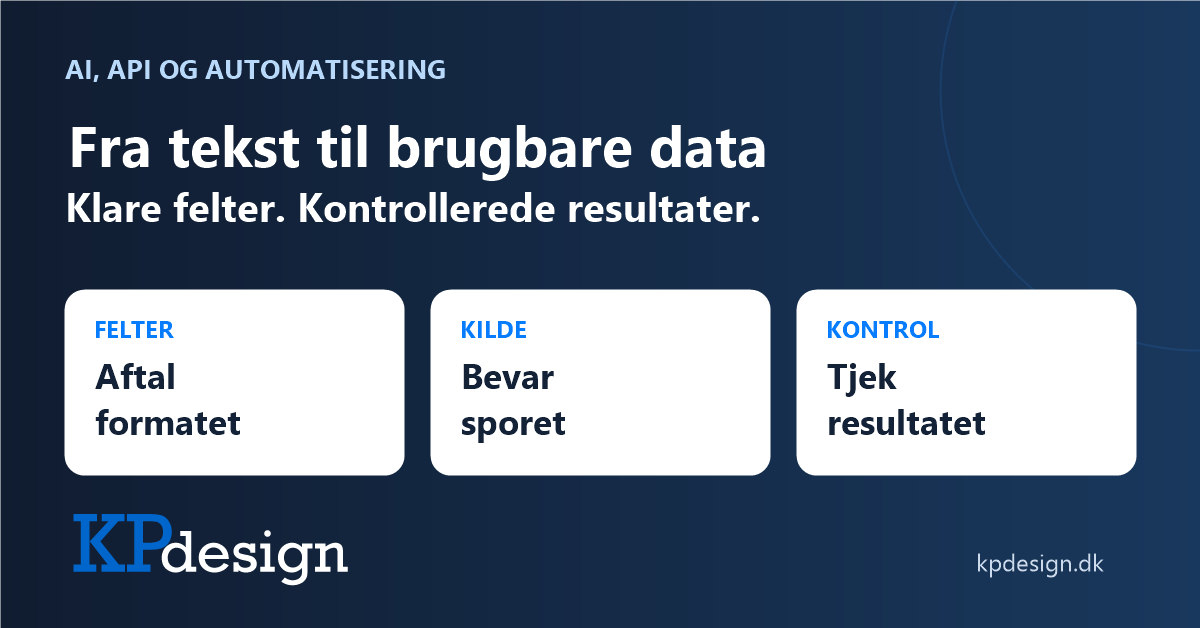 AI, API OG AUTOMATISERING

Fra tekst til brugbare data

Klare felter. Kontrollerede resultater.

FELTER

Aftal formatet

KILDE

Bevar sporet

KONTROL

Tjek resultatet

KPdesign

kpdesign.dk